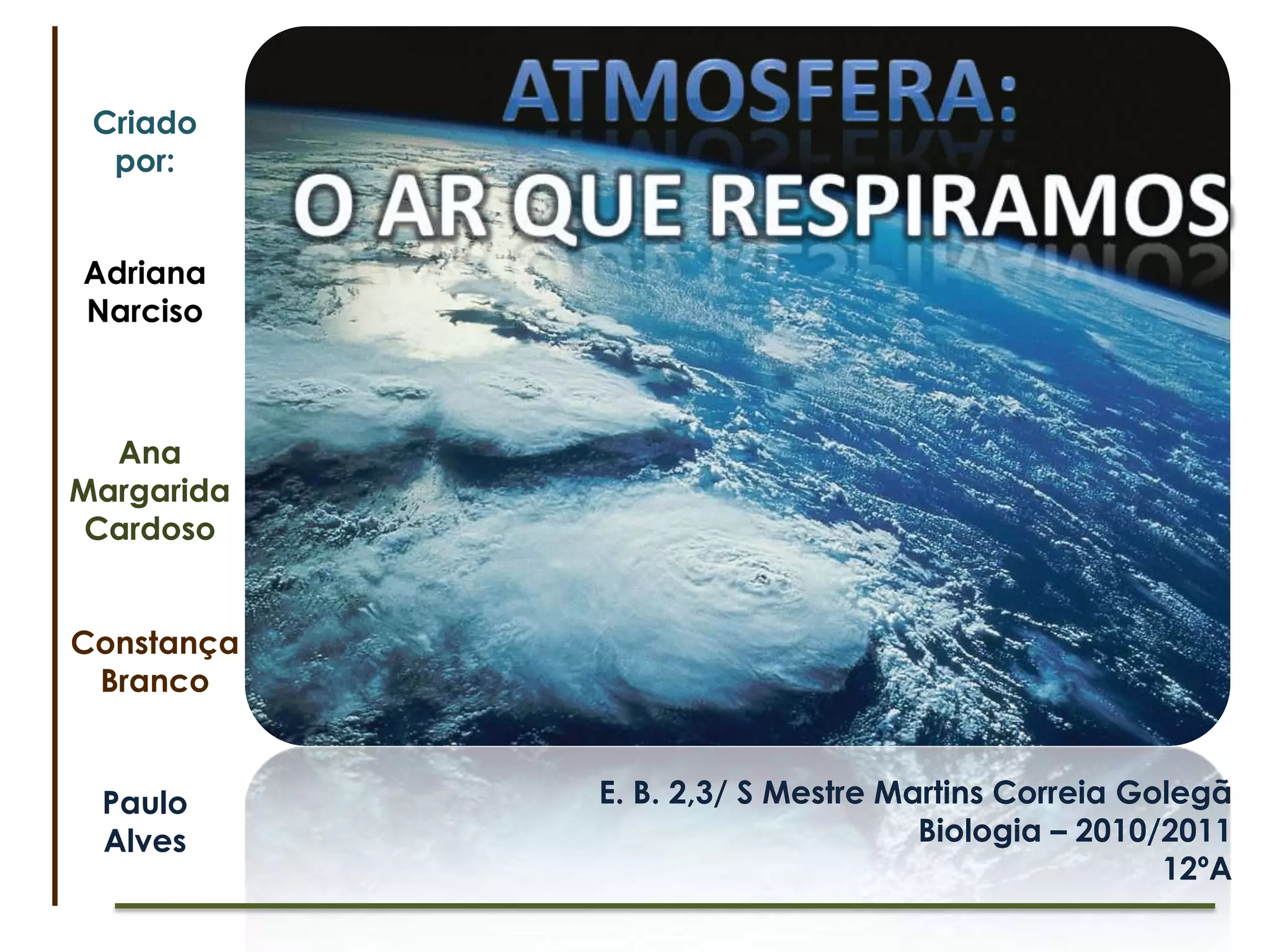 ATMOSFERA:
O AR QUE RESPIRAMOS

Criado por:

Adriana Narciso

Ana Margarida Cardoso

Constança Branco

Paulo Alves

E. B. 2,3/ S Mestre Martins Correia Golegã
Biologia – 2010/2011
12ºA